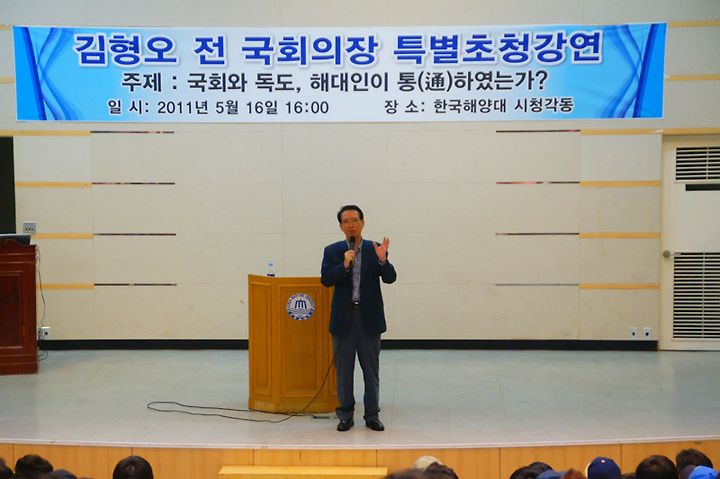 김형오 전 국회의장 특별초청강연
주제 : 국회와 독도, 해대인이 통(通)하였는가?
일 시: 2011년 5월 16일 16:00 장 소: 한국해양대 시청각동